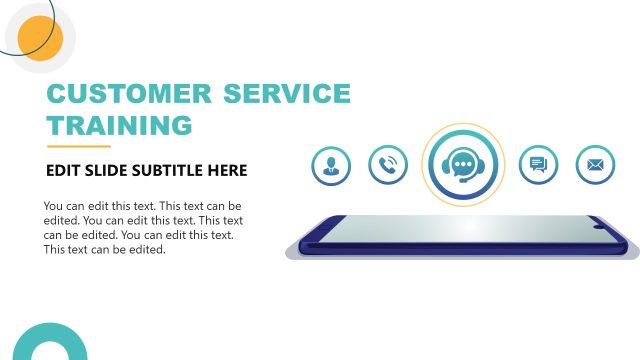 CUSTOMER SERVICE TRAINING

EDIT SLIDE SUBTITLE HERE

You can edit this text. This text can be edited. You can edit this text. This text can be edited. You can edit this text. This text can be edited.